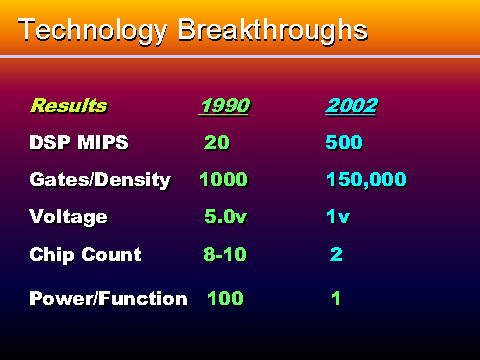 Technology Breakthroughs

| Results | 1990 | 2002 |
|---|---|---|
| DSP MIPS | 20 | 500 |
| Gates/Density | 1000 | 150,000 |
| Voltage | 5.0v | 1v |
| Chip Count | 8-10 | 2 |
| Power/Function | 100 | 1 |